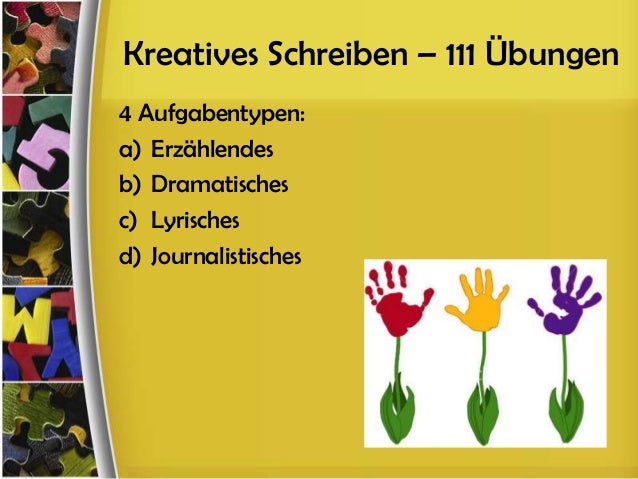 Kreatives Schreiben – 111 Übungen

4 Aufgabentypen:
a) Erzählendes
b) Dramatisches
c) Lyrisches
d) Journalistisches